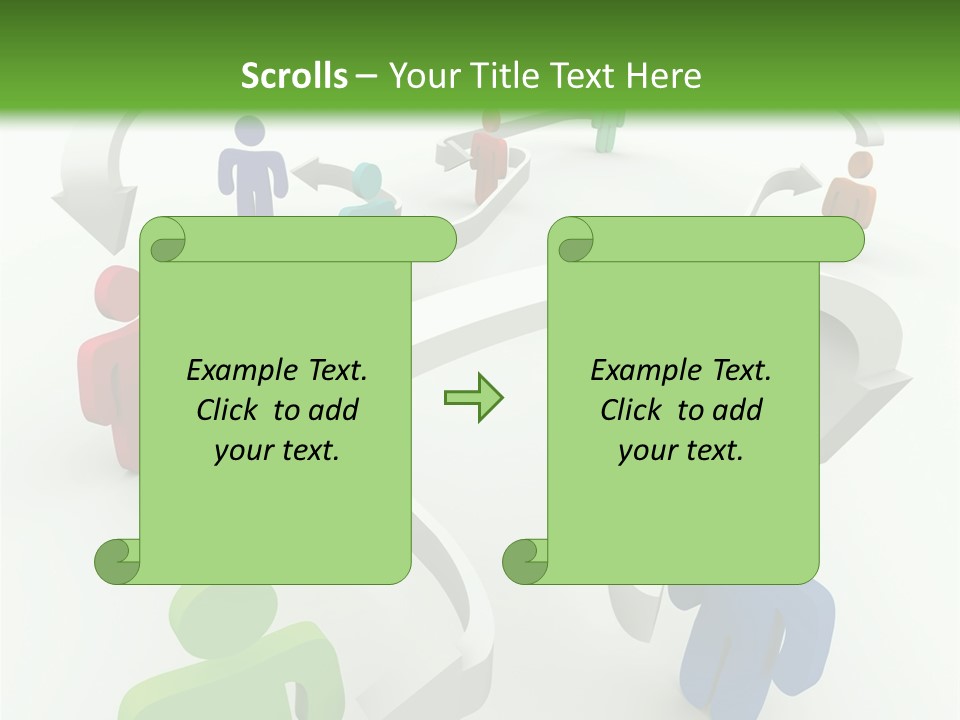 Scrolls – Your Title Text Here

Example Text. Click to add your text.

Example Text. Click to add your text.